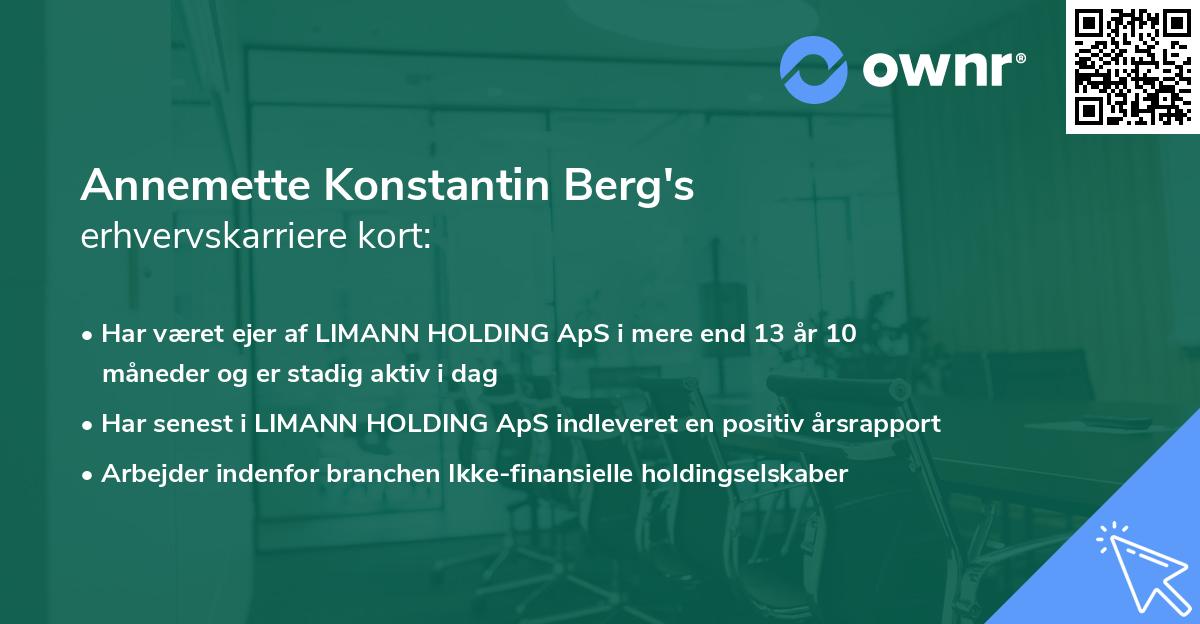 ownr®

Annemette Konstantin Berg's
erhvervskarriere kort:

• Har været ejer af LIMANN HOLDING ApS i mere end 13 år 10 måneder og er stadig aktiv i dag
• Har senest i LIMANN HOLDING ApS indleveret en positiv årsrapport
• Arbejder indenfor branchen Ikke-finansielle holdingselskaber